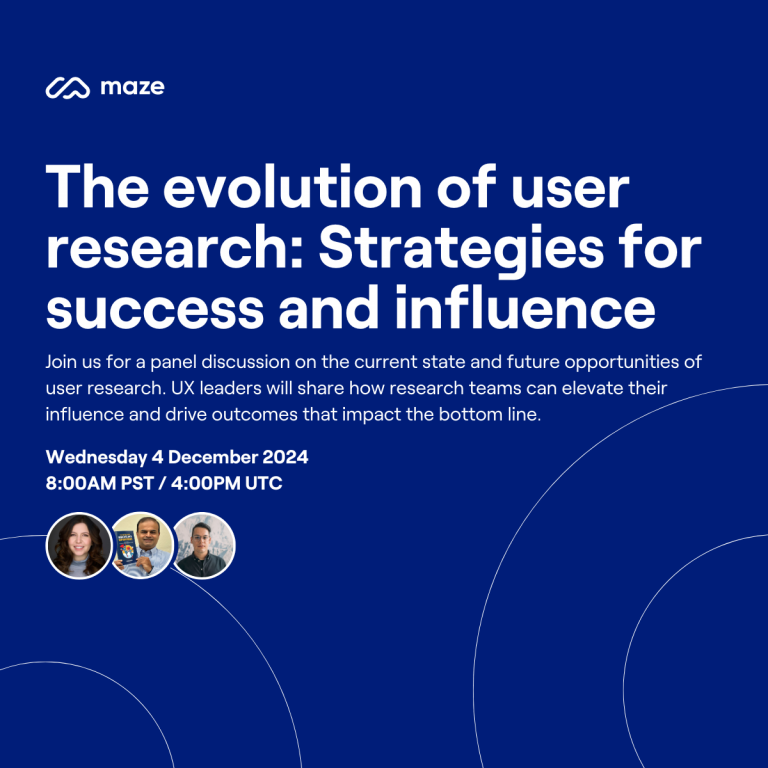 maze

The evolution of user research: Strategies for success and influence

Join us for a panel discussion on the current state and future opportunities of user research. UX leaders will share how research teams can elevate their influence and drive outcomes that impact the bottom line.

Wednesday 4 December 2024
8:00AM PST / 4:00PM UTC